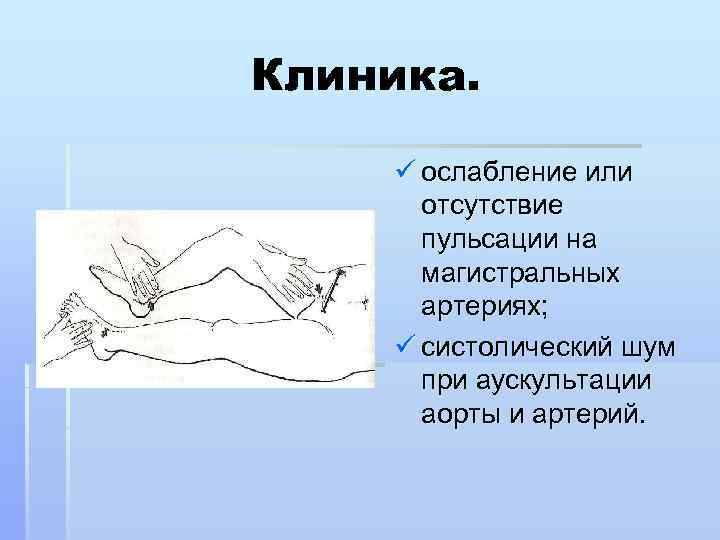 Клиника.

✓ ослабление или отсутствие пульсации на магистральных артериях;

✓ систолический шум при аускультации аорты и артерий.